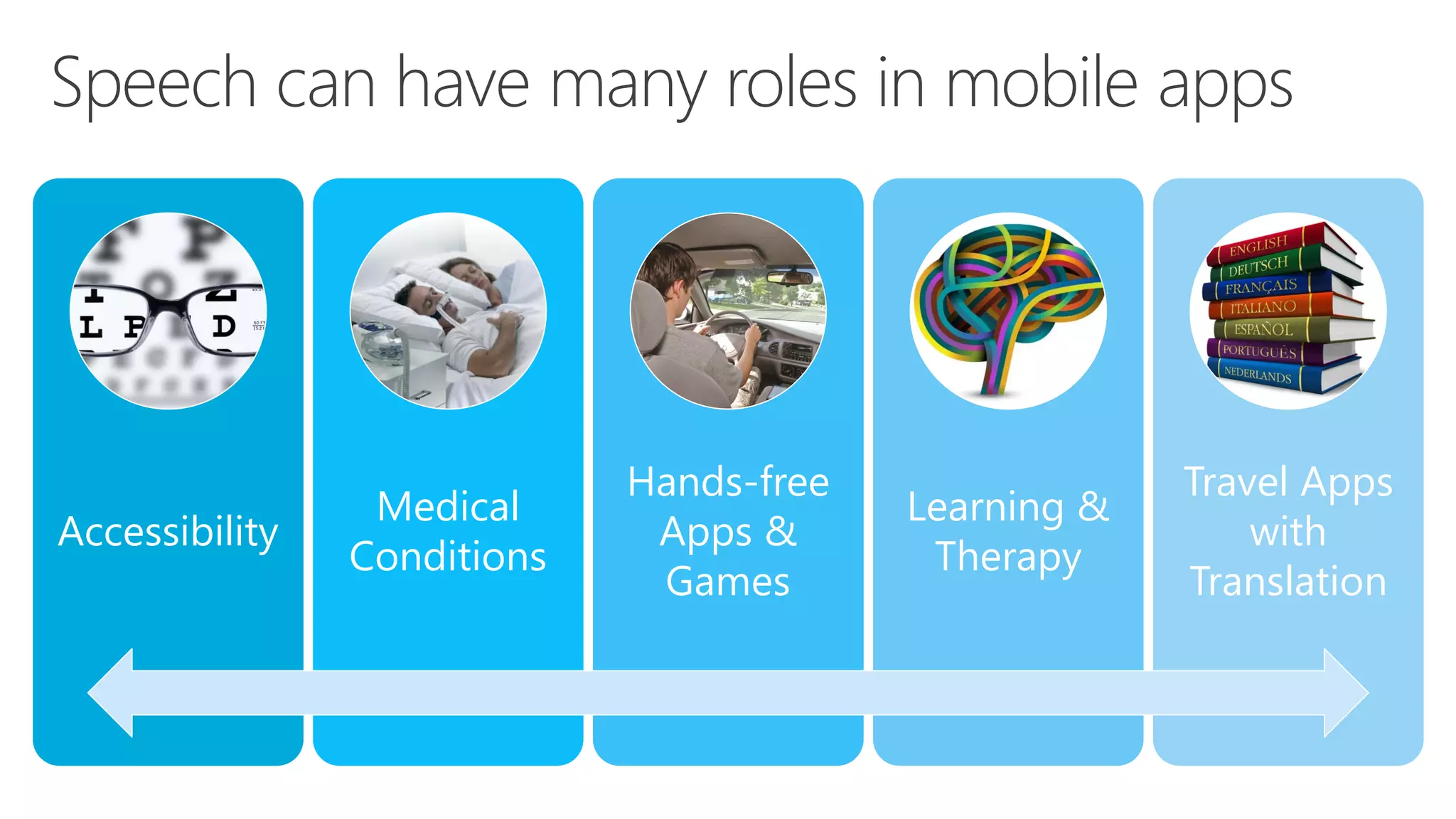 Speech can have many roles in mobile apps

L P D

Accessibility

Medical Conditions

Hands-free Apps & Games

Learning & Therapy

ENGLISH
DEUTSCH
FRANÇAIS
ITALIANO
ESPAÑOL
PORTUGUÊS
NEDERLANDS

Travel Apps with Translation